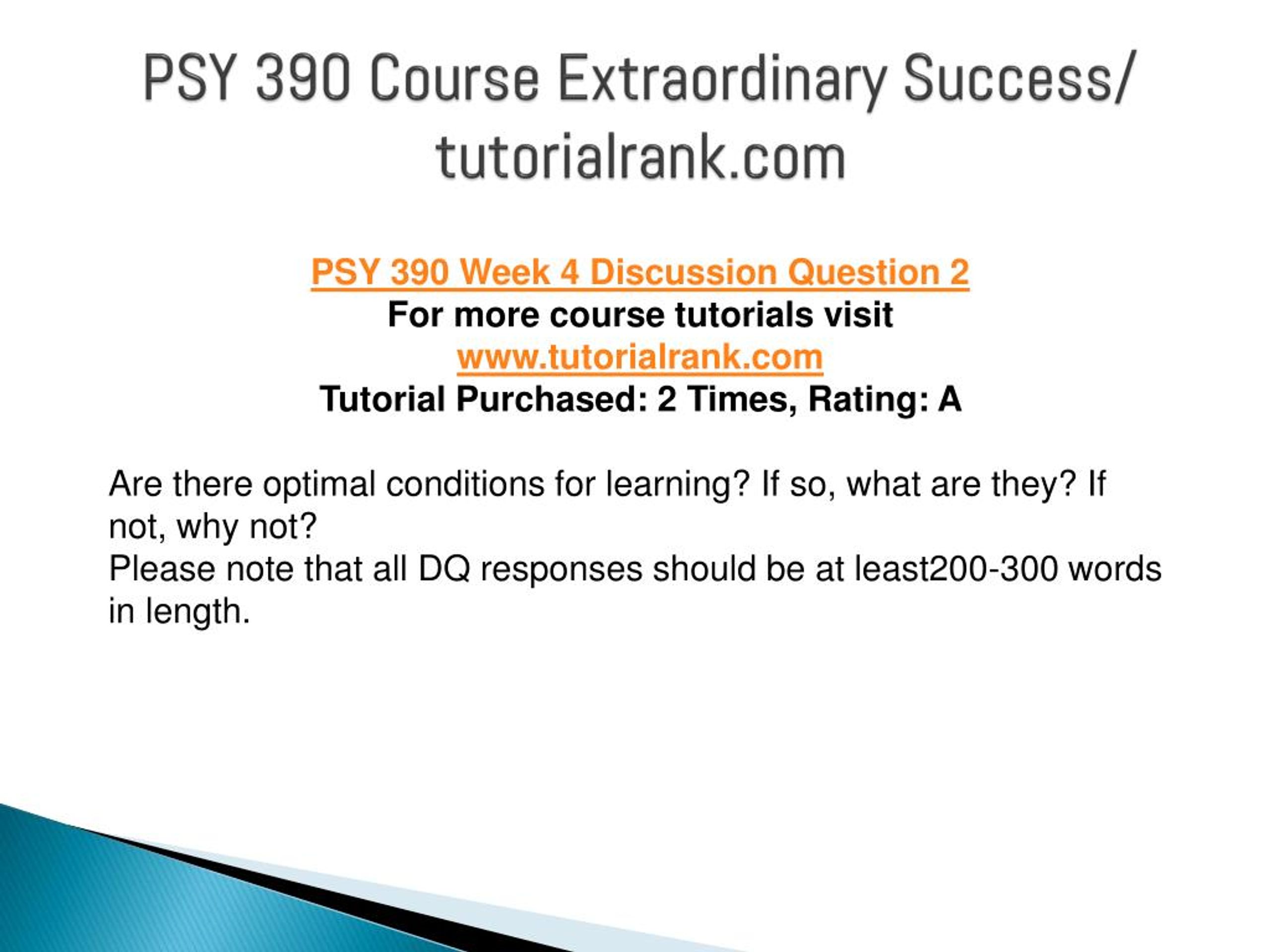 PSY 390 Course Extraordinary Success/ tutorialrank.com

PSY 390 Week 4 Discussion Question 2
For more course tutorials visit
www.tutorialrank.com
Tutorial Purchased: 2 Times, Rating: A

Are there optimal conditions for learning? If so, what are they? If not, why not?
Please note that all DQ responses should be at least200-300 words in length.